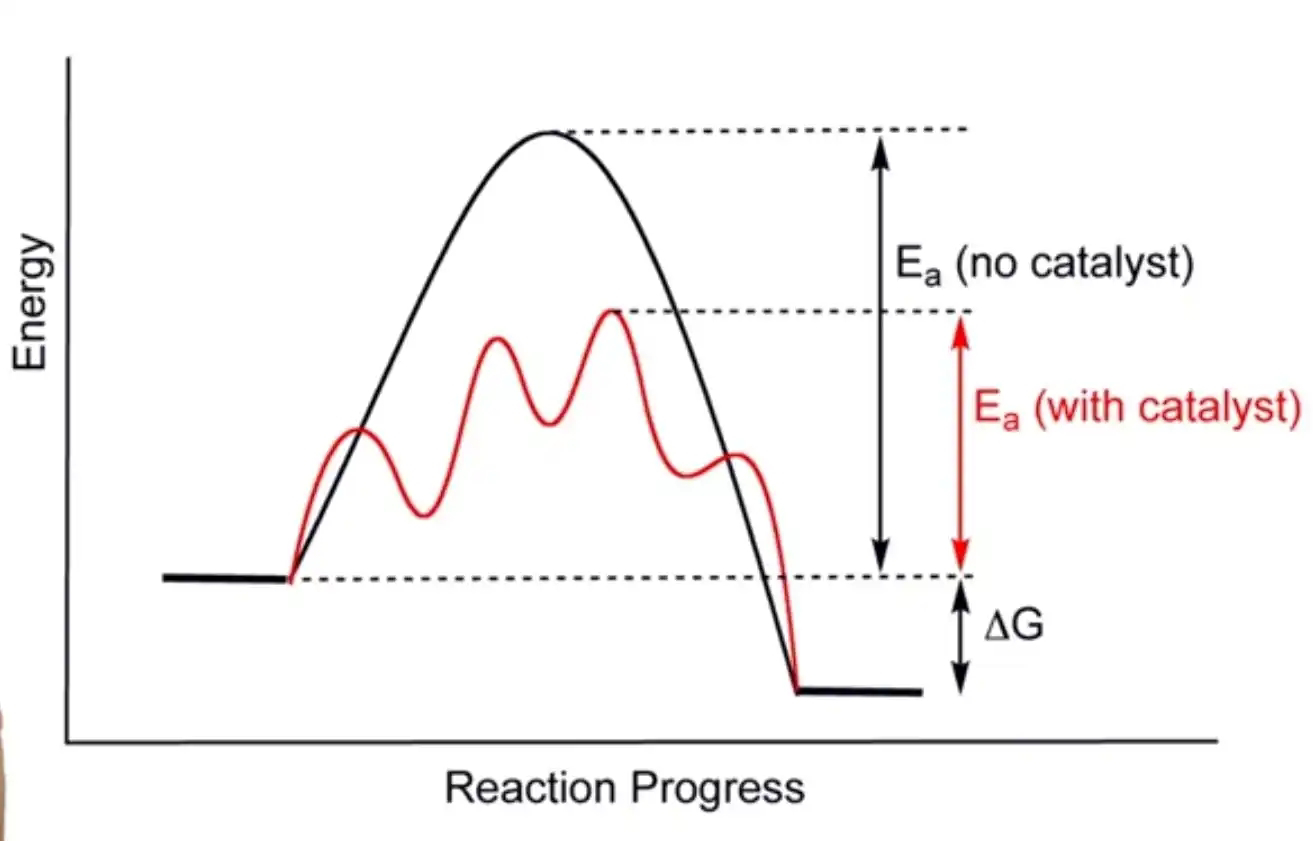 Energy

$E_a$ (no catalyst)

$E_a$ (with catalyst)

$\Delta G$

Reaction Progress